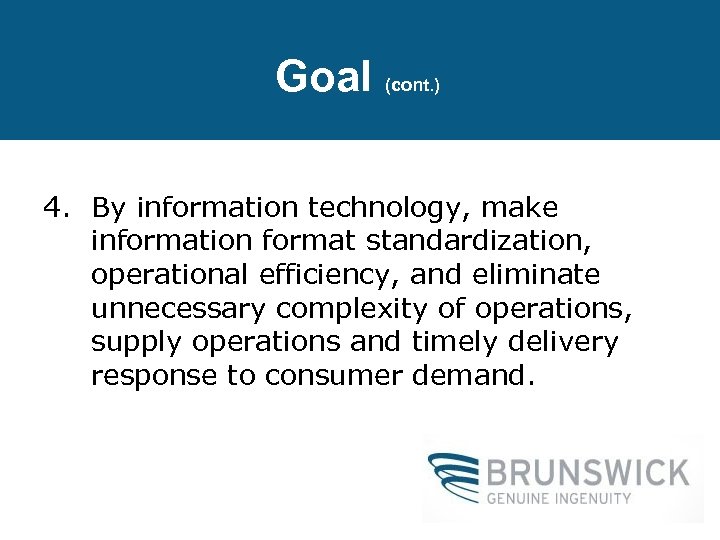 Goal (cont.)

4. By information technology, make information format standardization, operational efficiency, and eliminate unnecessary complexity of operations, supply operations and timely delivery response to consumer demand.

BRUNSWICK
GENUINE INGENUITY